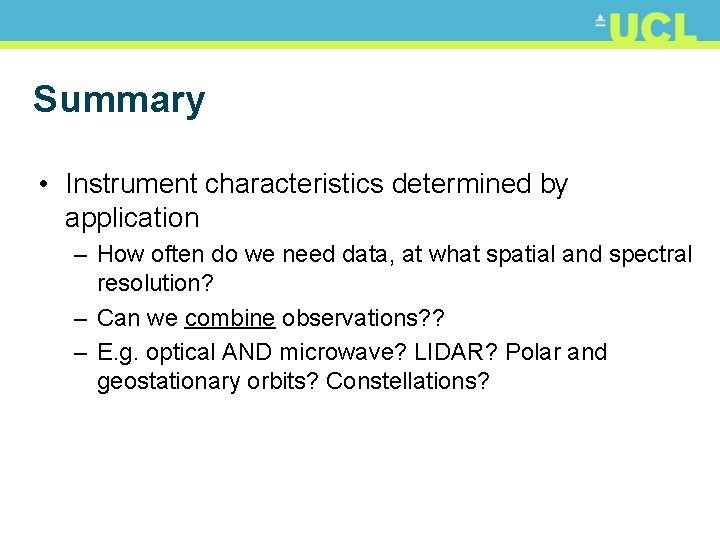 UCL

Summary

• Instrument characteristics determined by application
– How often do we need data, at what spatial and spectral resolution?
– Can we combine observations??
– E.g. optical AND microwave? LIDAR? Polar and geostationary orbits? Constellations?